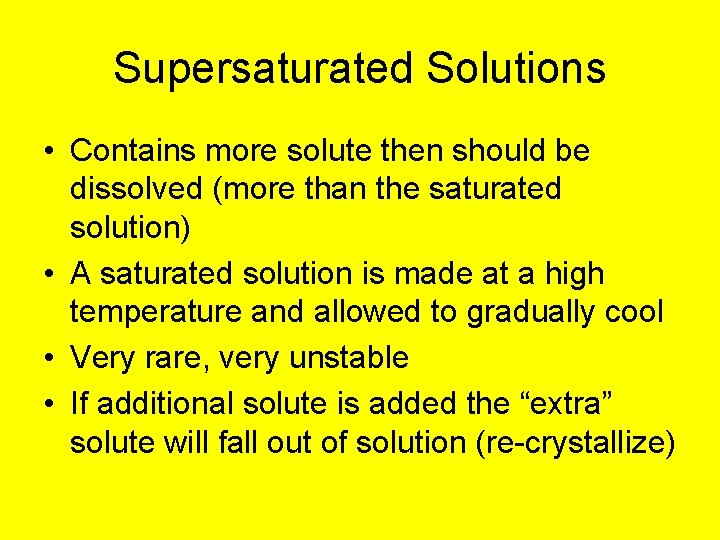 Supersaturated Solutions

• Contains more solute then should be dissolved (more than the saturated solution)
• A saturated solution is made at a high temperature and allowed to gradually cool
• Very rare, very unstable
• If additional solute is added the “extra” solute will fall out of solution (re-crystallize)